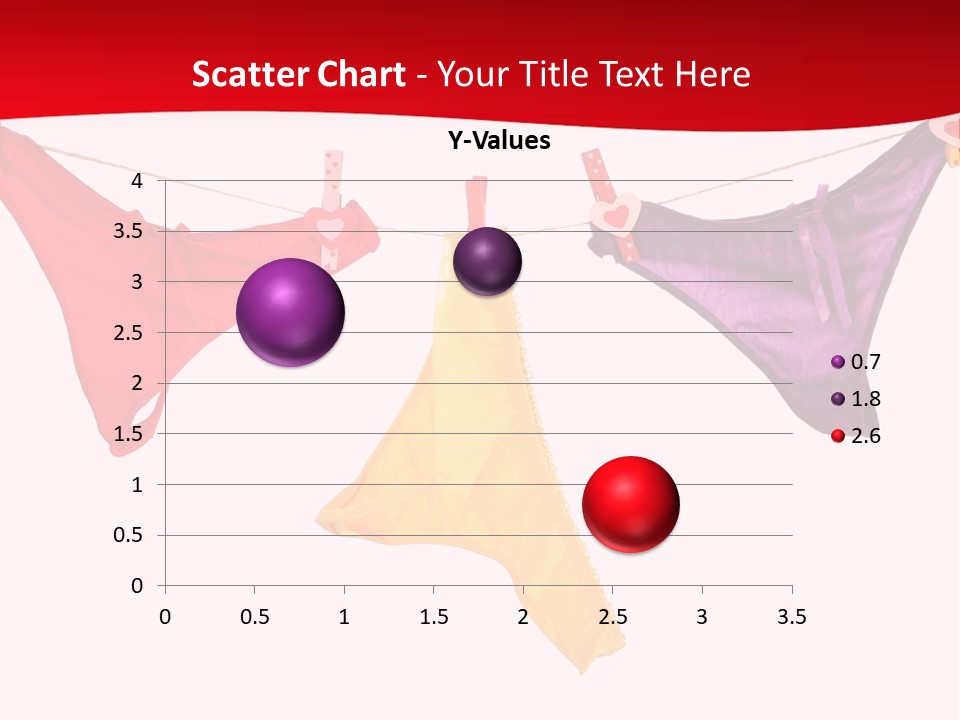 Scatter Chart - Your Title Text Here

Y-Values

4
3.5
3
2.5
2
1.5
1
0.5
0

0 0.5 1 1.5 2 2.5 3 3.5

0.7
1.8
2.6